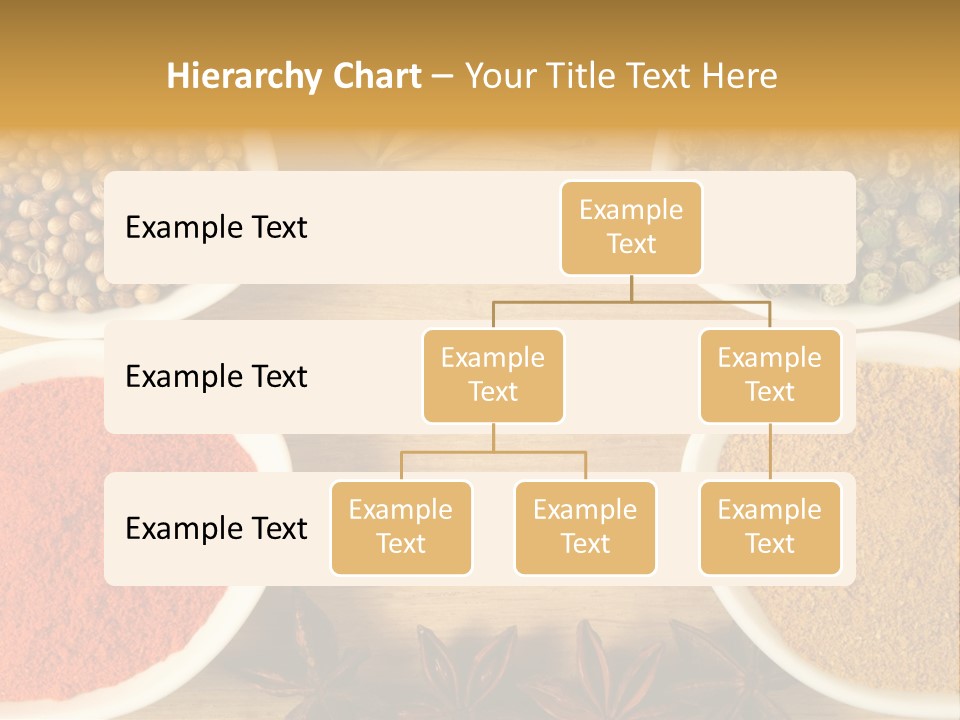 Hierarchy Chart – Your Title Text Here

Example Text

Example Text

Example Text

Example Text

Example Text

Example Text

Example Text

Example Text

Example Text